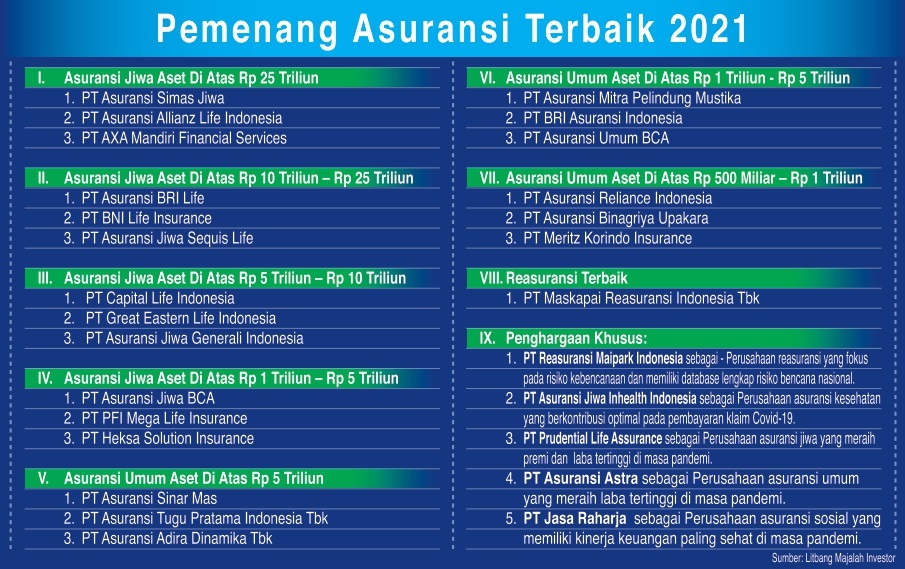 Pemenang Asuransi Terbaik 2021

I. Asuransi Jiwa Aset Di Atas Rp 25 Triliun
1. PT Asuransi Simas Jiwa
2. PT Asuransi Allianz Life Indonesia
3. PT AXA Mandiri Financial Services

II. Asuransi Jiwa Aset Di Atas Rp 10 Triliun – Rp 25 Triliun
1. PT Asuransi BRI Life
2. PT BNI Life Insurance
3. PT Asuransi Jiwa Sequis Life

III. Asuransi Jiwa Aset Di Atas Rp 5 Triliun – Rp 10 Triliun
1. PT Capital Life Indonesia
2. PT Great Eastern Life Indonesia
3. PT Asuransi Jiwa Generali Indonesia

IV. Asuransi Jiwa Aset Di Atas Rp 1 Triliun – Rp 5 Triliun
1. PT Asuransi Jiwa BCA
2. PT PFI Mega Life Insurance
3. PT Heksa Solution Insurance

V. Asuransi Umum Aset Di Atas Rp 5 Triliun
1. PT Asuransi Sinar Mas
2. PT Asuransi Tugu Pratama Indonesia Tbk
3. PT Asuransi Adira Dinamika Tbk

VI. Asuransi Umum Aset Di Atas Rp 1 Triliun - Rp 5 Triliun
1. PT Asuransi Mitra Pelindung Mustika
2. PT BRI Asuransi Indonesia
3. PT Asuransi Umum BCA

VII. Asuransi Umum Aset Di Atas Rp 500 Miliar – Rp 1 Triliun
1. PT Asuransi Reliance Indonesia
2. PT Asuransi Binagriya Upakara
3. PT Meritz Korindo Insurance

VIII. Reasuransi Terbaik
1. PT Maskapai Reasuransi Indonesia Tbk

IX. Penghargaan Khusus:
1. PT Reasuransi Maipark Indonesia sebagai - Perusahaan reasuransi yang fokus pada risiko kebencanaan dan memiliki database lengkap risiko bencana nasional.
2. PT Asuransi Jiwa Inhealth Indonesia sebagai Perusahaan asuransi kesehatan yang berkontribusi optimal pada pembayaran klaim Covid-19.
3. PT Prudential Life Assurance sebagai Perusahaan asuransi jiwa yang meraih premi dan laba tertinggi di masa pandemi.
4. PT Asuransi Astra sebagai Perusahaan asuransi umum yang meraih laba tertinggi di masa pandemi.
5. PT Jasa Raharja sebagai Perusahaan asuransi sosial yang memiliki kinerja keuangan paling sehat di masa pandemi.

Sumber: Litbang Majalah Investor